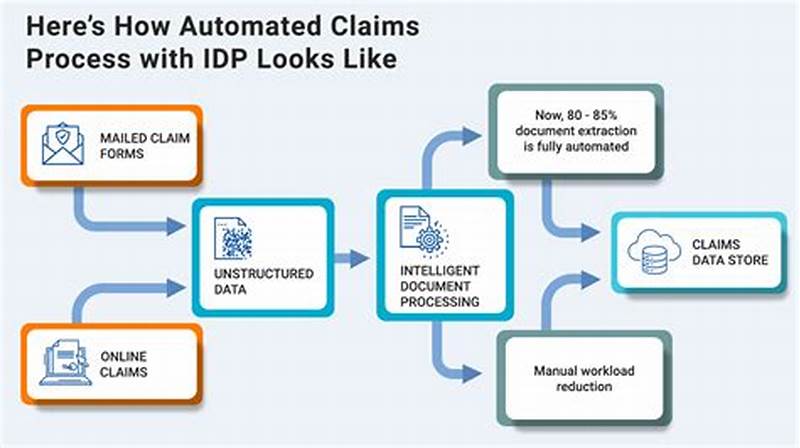 Here's How Automated Claims Process with IDP Looks Like

MAILED CLAIM FORMS

ONLINE CLAIMS

UNSTRUCTURED DATA

INTELLIGENT DOCUMENT PROCESSING

Now, 80 - 85% document extraction is fully automated

Manual workload reduction

CLAIMS DATA STORE